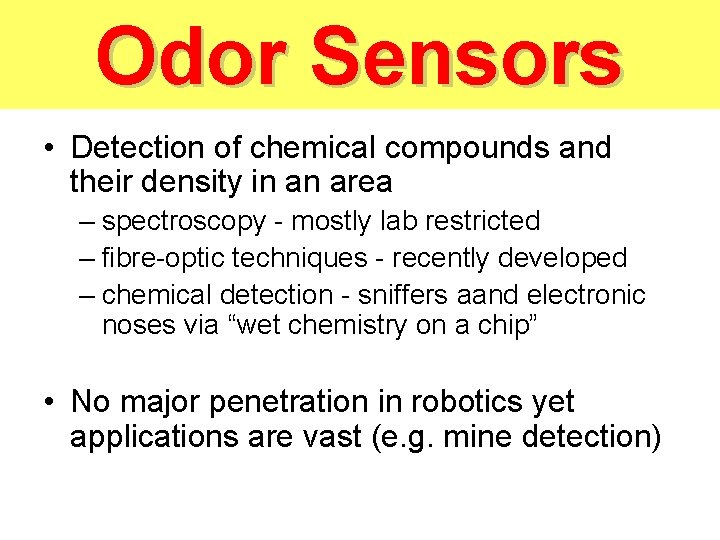 Odor Sensors

• Detection of chemical compounds and their density in an area
– spectroscopy - mostly lab restricted
– fibre-optic techniques - recently developed
– chemical detection - sniffers aand electronic noses via “wet chemistry on a chip”

• No major penetration in robotics yet applications are vast (e.g. mine detection)